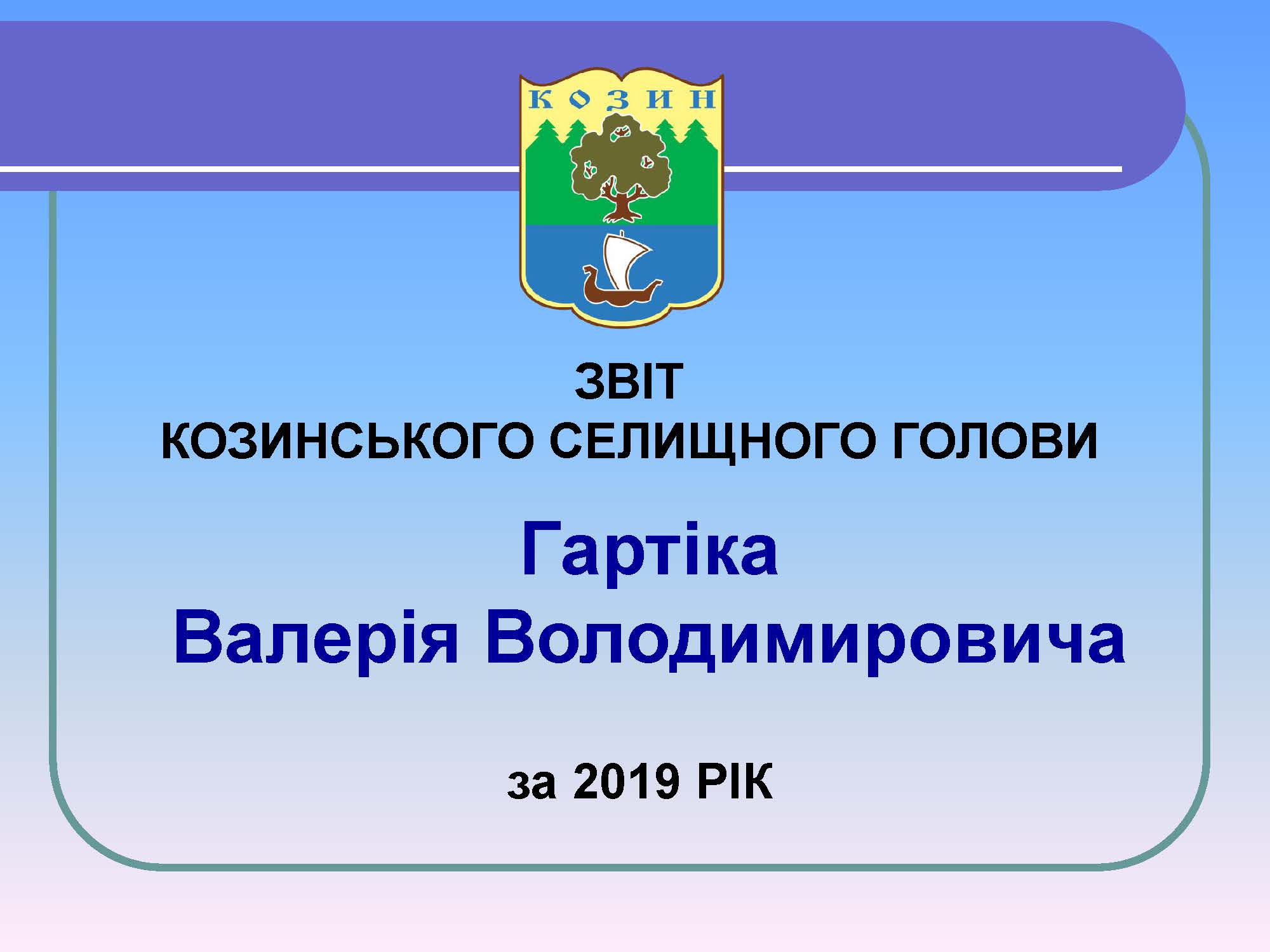 КОЗИН

ЗВІТ
КОЗИНСЬКОГО СЕЛИЩНОГО ГОЛОВИ

Гартіка
Валерія Володимировича

за 2019 РІК